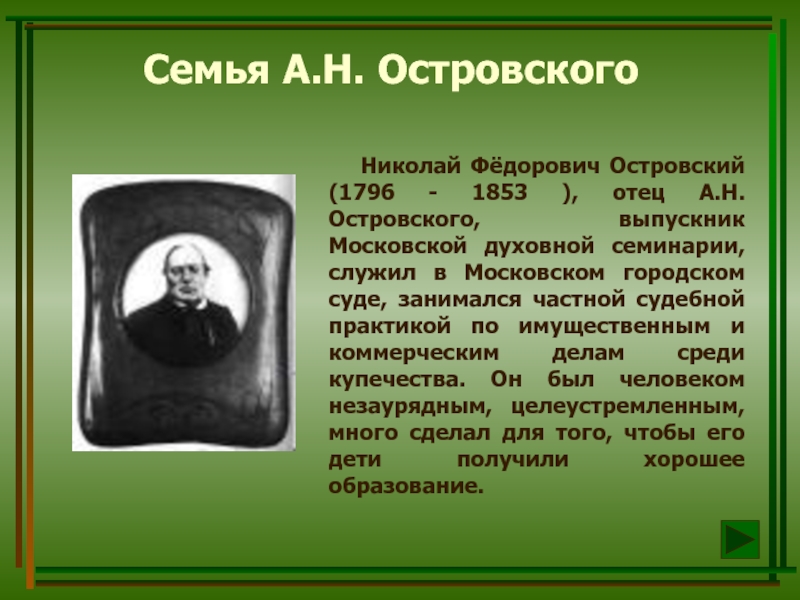 Семья А.Н. Островского

Николай Фёдорович Островский (1796 - 1853 ), отец А.Н. Островского, выпускник Московской духовной семинарии, служил в Московском городском суде, занимался частной судебной практикой по имущественным и коммерческим делам среди купечества. Он был человеком незаурядным, целеустремленным, много сделал для того, чтобы его дети получили хорошее образование.